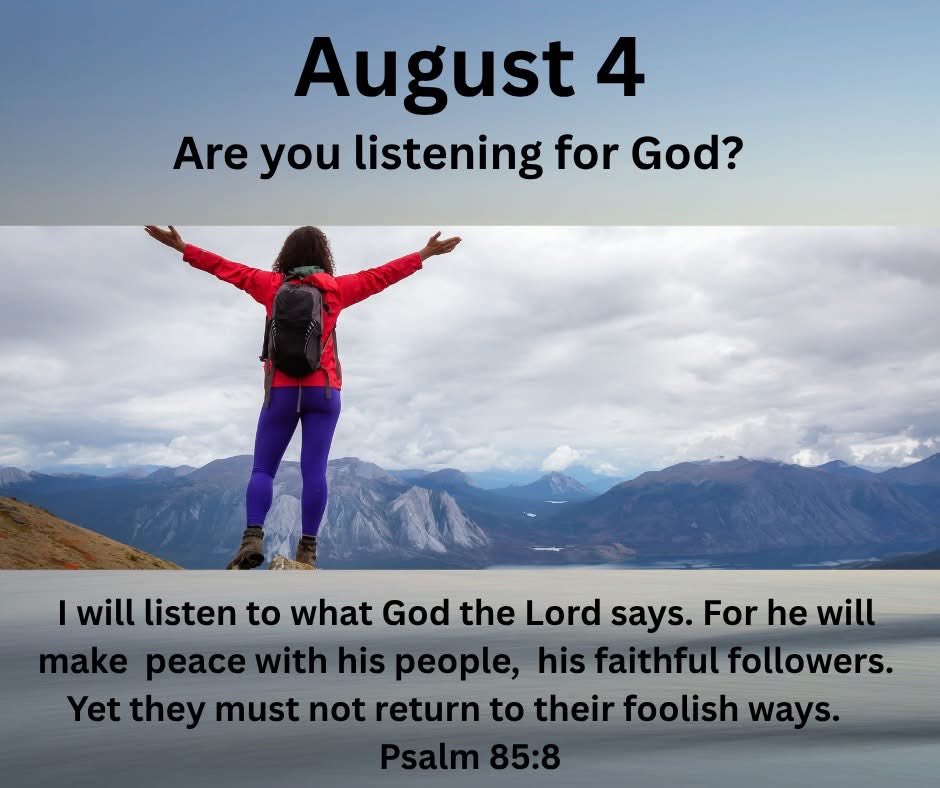 August 4

Are you listening for God?

I will listen to what God the Lord says. For he will make peace with his people, his faithful followers. Yet they must not return to their foolish ways.

Psalm 85:8